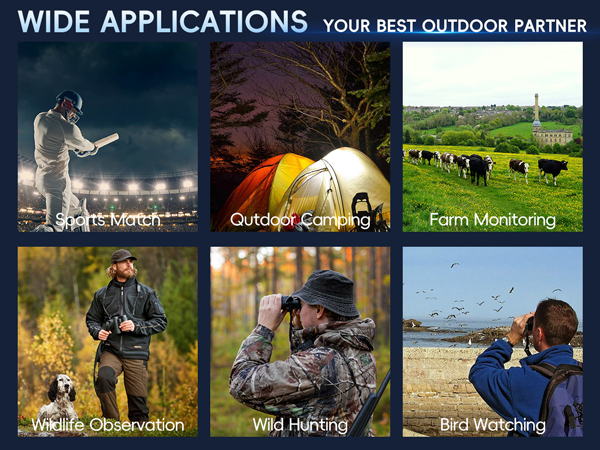 WIDE APPLICATIONS YOUR BEST OUTDOOR PARTNER

Sports Match

Outdoor Camping

Farm Monitoring

Wildlife Observation

Wild Hunting

Bird Watching